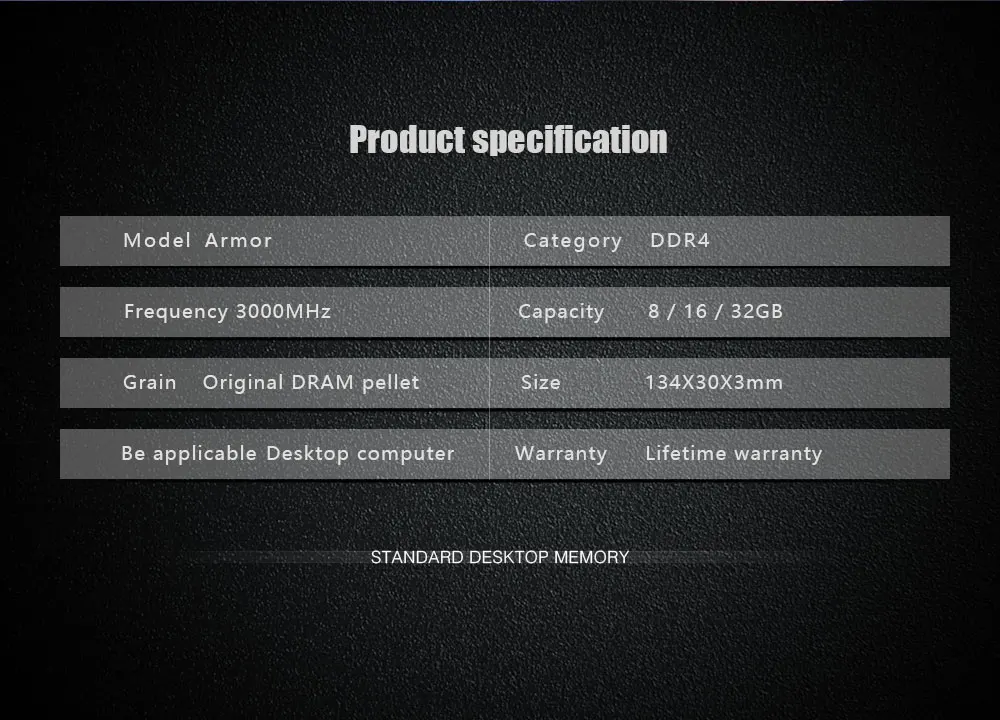 Product specification

| Model Armor | Category DDR4 |
|---|---|
| Frequency 3000MHz | Capacity 8 / 16 / 32GB |
| Grain Original DRAM pellet | Size 134X30X3mm |
| Be applicable Desktop computer | Warranty Lifetime warranty |

STANDARD DESKTOP MEMORY